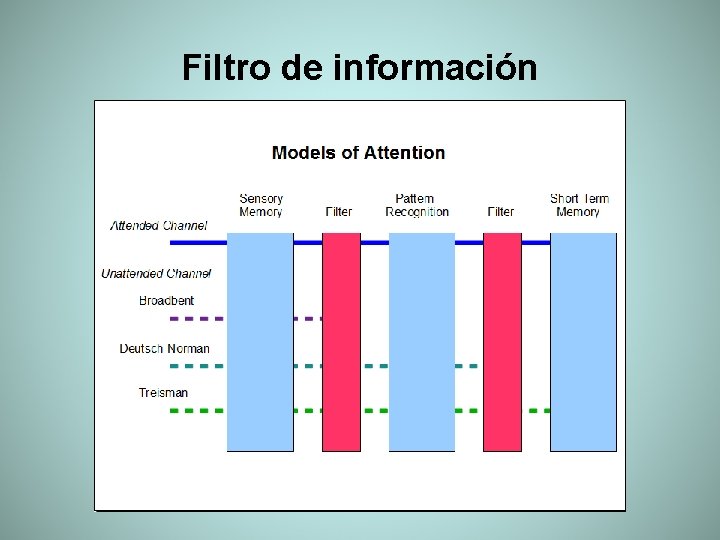 Filtro de información

Models of Attention

Sensory Memory

Filter

Pattern Recognition

Filter

Short Term Memory

Attended Channel

Unattended Channel

Broadbent

Deutsch Norman

Treisman